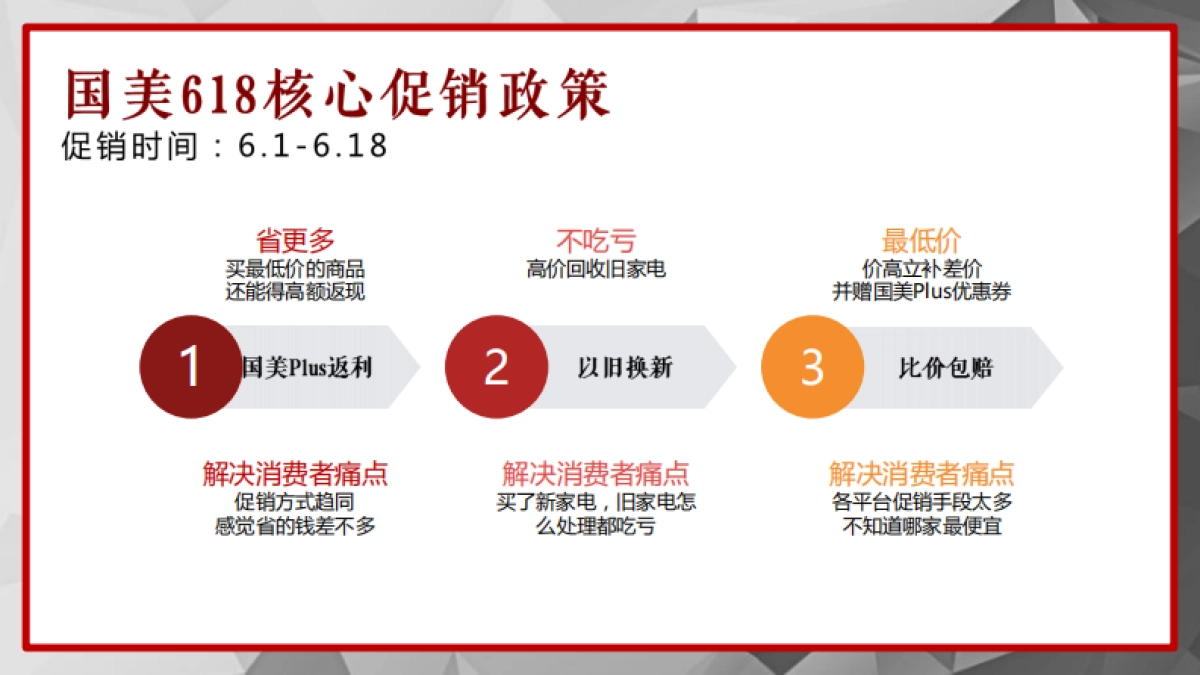 国美618核心促销政策
促销时间：6.1-6.18

省更多
买最低价的商品
还能得高额返现

1
国美Plus返利

解决消费者痛点
促销方式趋同
感觉省的钱差不多

不吃亏
高价回收旧家电

2
以旧换新

解决消费者痛点
买了新家电，旧家电怎么处理都吃亏

最低价
价高立补差价
并赠国美Plus优惠券

3
比价包赔

解决消费者痛点
各平台促销手段太多
不知道哪家最便宜